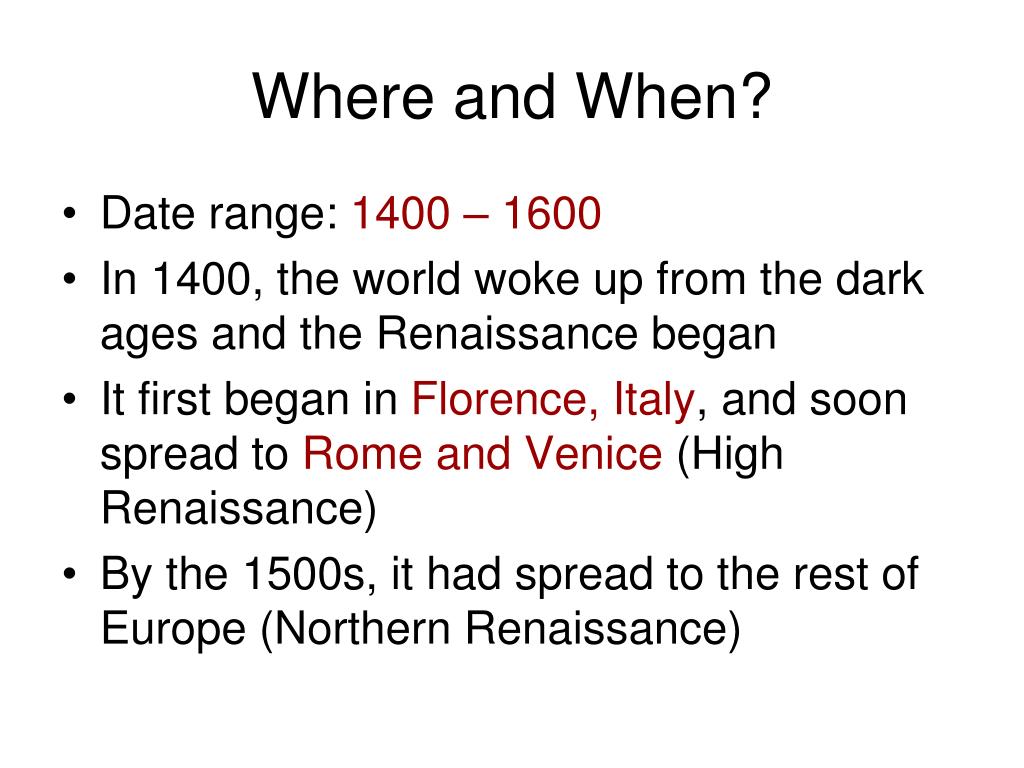 Where and When?

• Date range: 1400 – 1600
• In 1400, the world woke up from the dark ages and the Renaissance began
• It first began in Florence, Italy, and soon spread to Rome and Venice (High Renaissance)
• By the 1500s, it had spread to the rest of Europe (Northern Renaissance)